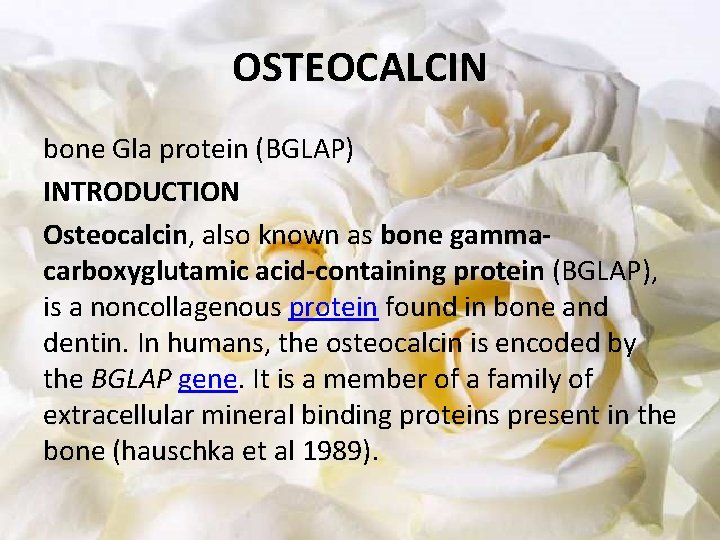 OSTEOCALCIN

bone Gla protein (BGLAP)

INTRODUCTION

Osteocalcin, also known as bone gamma-carboxyglutamic acid-containing protein (BGLAP), is a noncollagenous protein found in bone and dentin. In humans, the osteocalcin is encoded by the BGLAP gene. It is a member of a family of extracellular mineral binding proteins present in the bone (hauschka et al 1989).